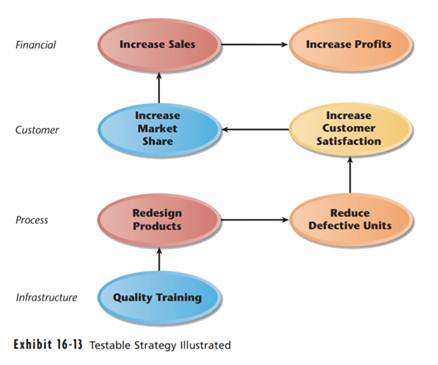 Financial

Increase Sales

Increase Profits

Customer

Increase Market Share

Increase Customer Satisfaction

Process

Redesign Products

Reduce Defective Units

Infrastructure

Quality Training

Exhibit 16-13 Testable Strategy Illustrated